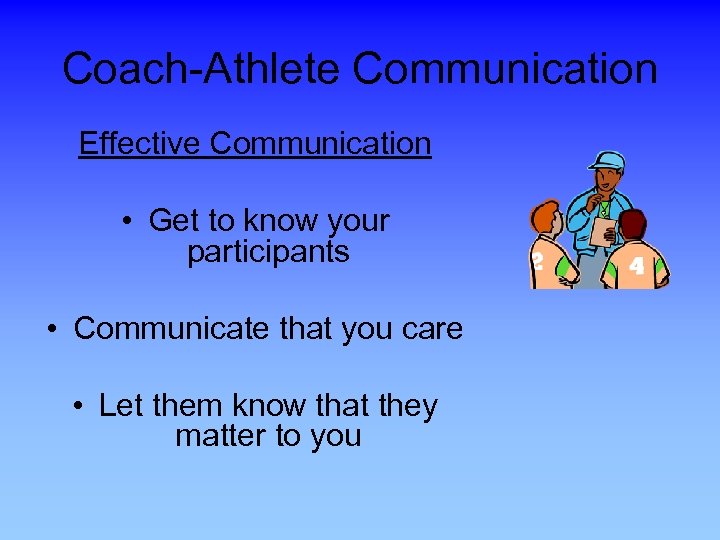 Coach-Athlete Communication

Effective Communication

• Get to know your participants

• Communicate that you care

• Let them know that they matter to you

2

4